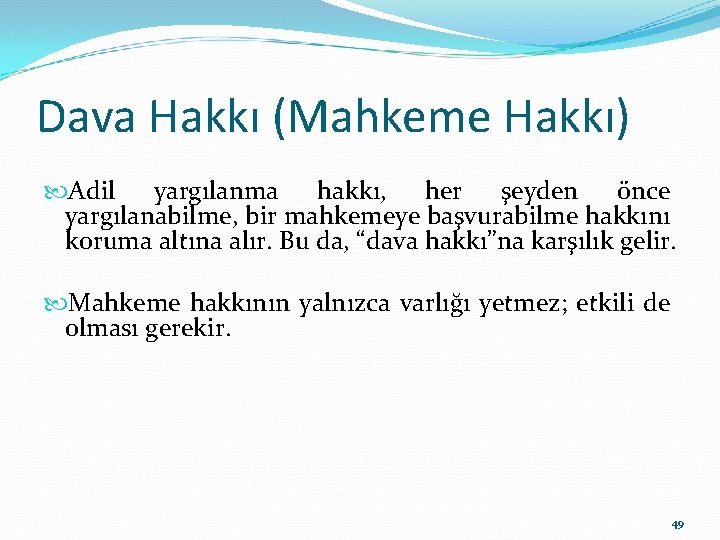 Dava Hakkı (Mahkeme Hakkı)

Adil yargılanma hakkı, her şeyden önce yargılanabilme, bir mahkemeye başvurabilme hakkını koruma altına alır. Bu da, “dava hakkı”na karşılık gelir.

Mahkeme hakkının yalnızca varlığı yetmez; etkili de olması gerekir.

49